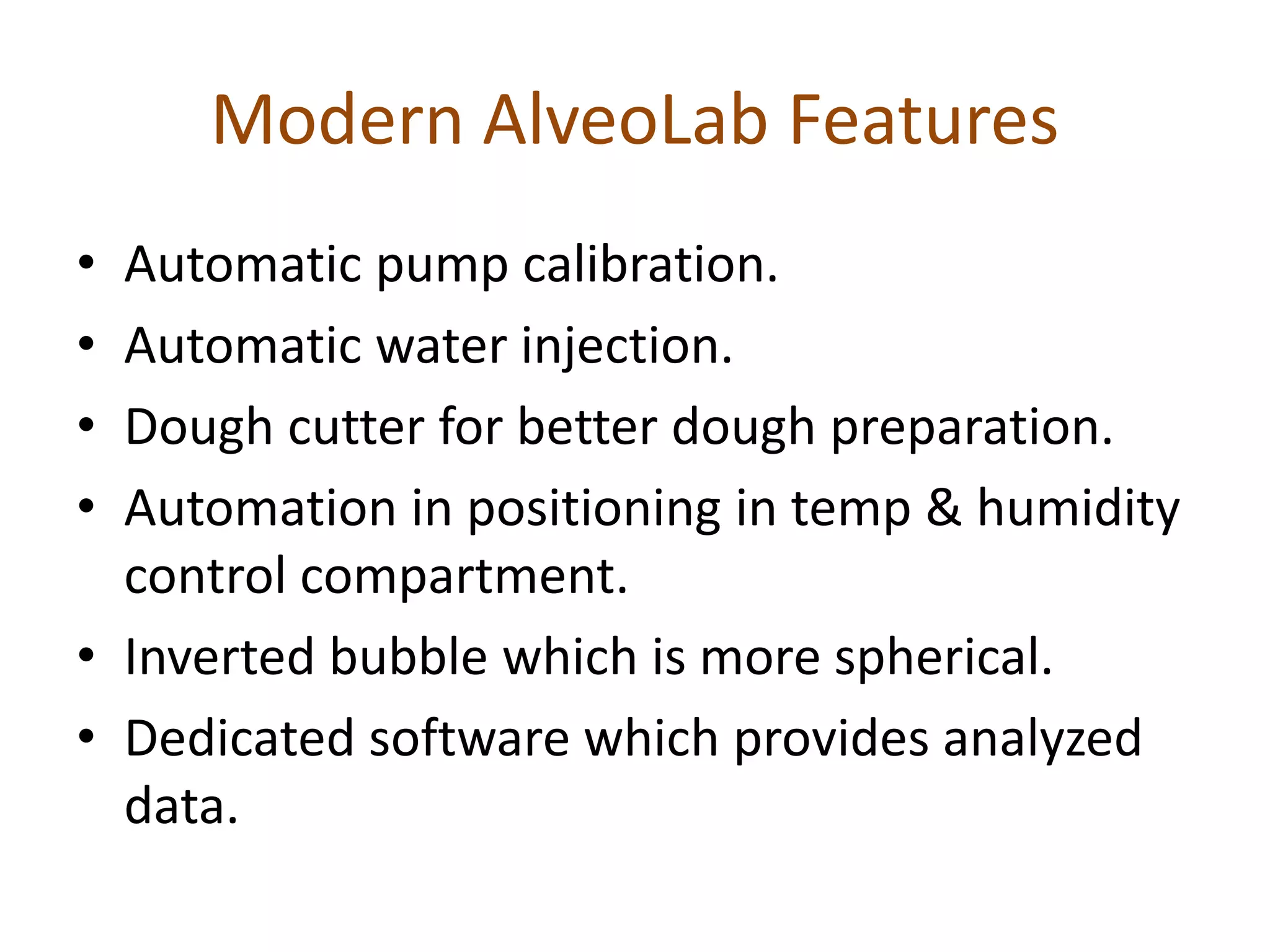 Modern AlveoLab Features

• Automatic pump calibration.
• Automatic water injection.
• Dough cutter for better dough preparation.
• Automation in positioning in temp & humidity control compartment.
• Inverted bubble which is more spherical.
• Dedicated software which provides analyzed data.